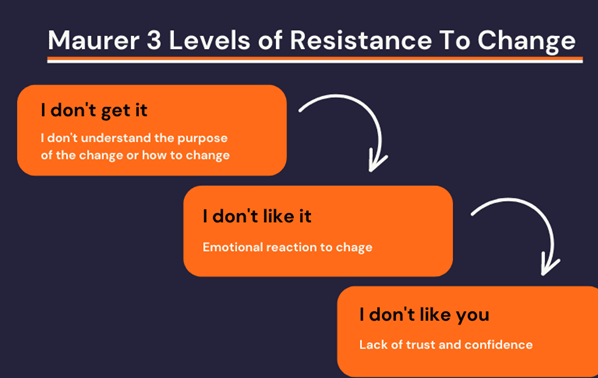 Maurer 3 Levels of Resistance To Change

I don't get it

I don't understand the purpose of the change or how to change

I don't like it

Emotional reaction to chage

I don't like you

Lack of trust and confidence